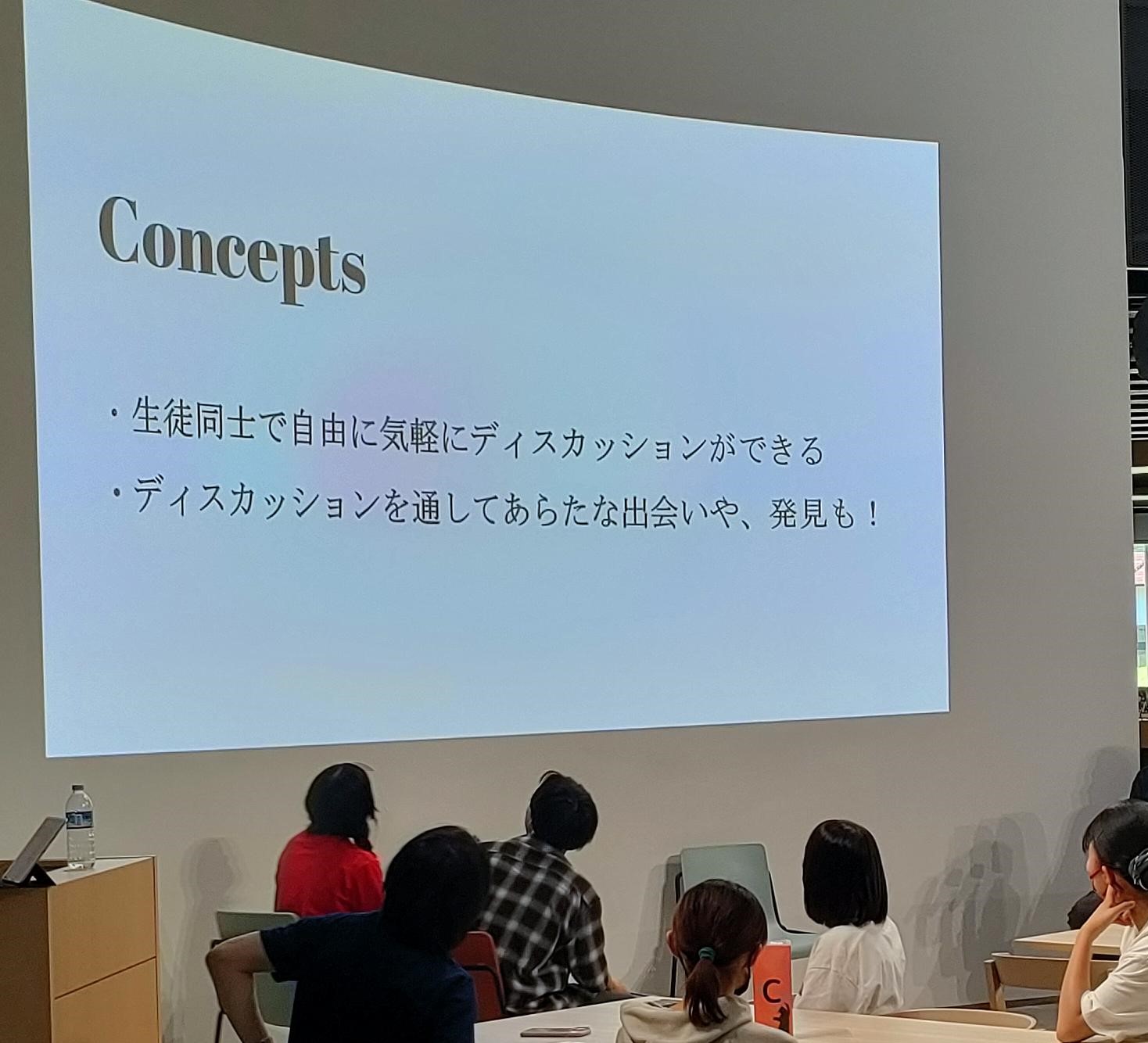 Concepts

・生徒同士で自由に気軽にディスカッションができる

・ディスカッションを通してあらたな出会いや、発見も！

C